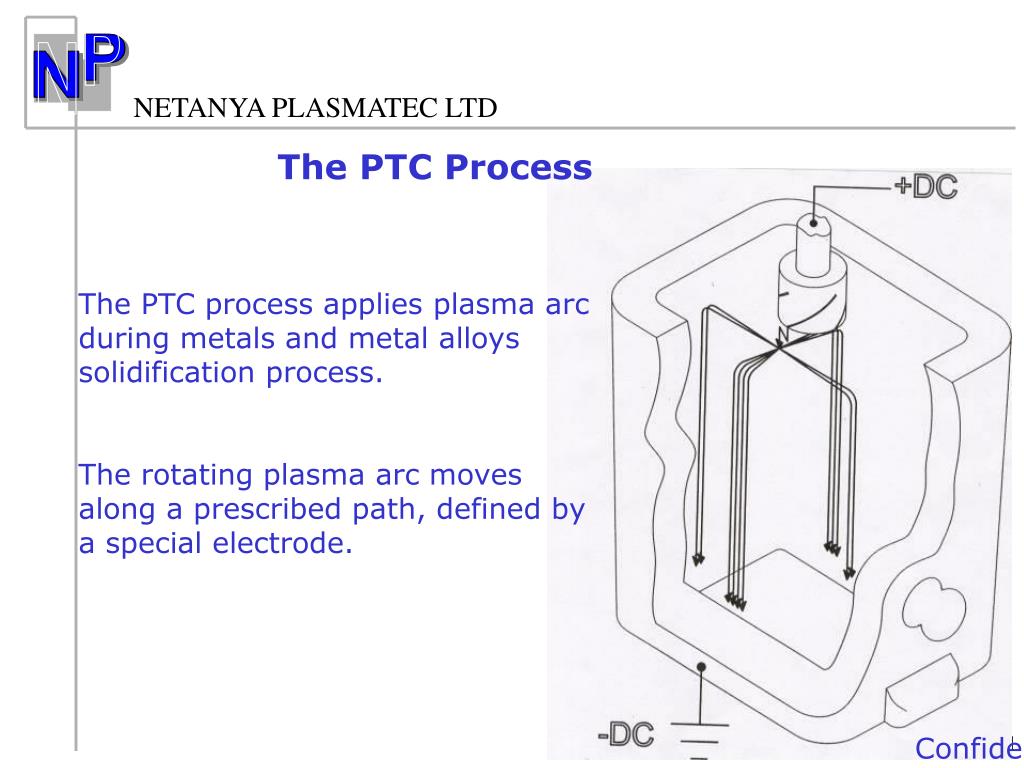 NP

NETANYA PLASMATEC LTD

The PTC Process

The PTC process applies plasma arc during metals and metal alloys solidification process.

The rotating plasma arc moves along a prescribed path, defined by a special electrode.

+DC

-DC

Confide